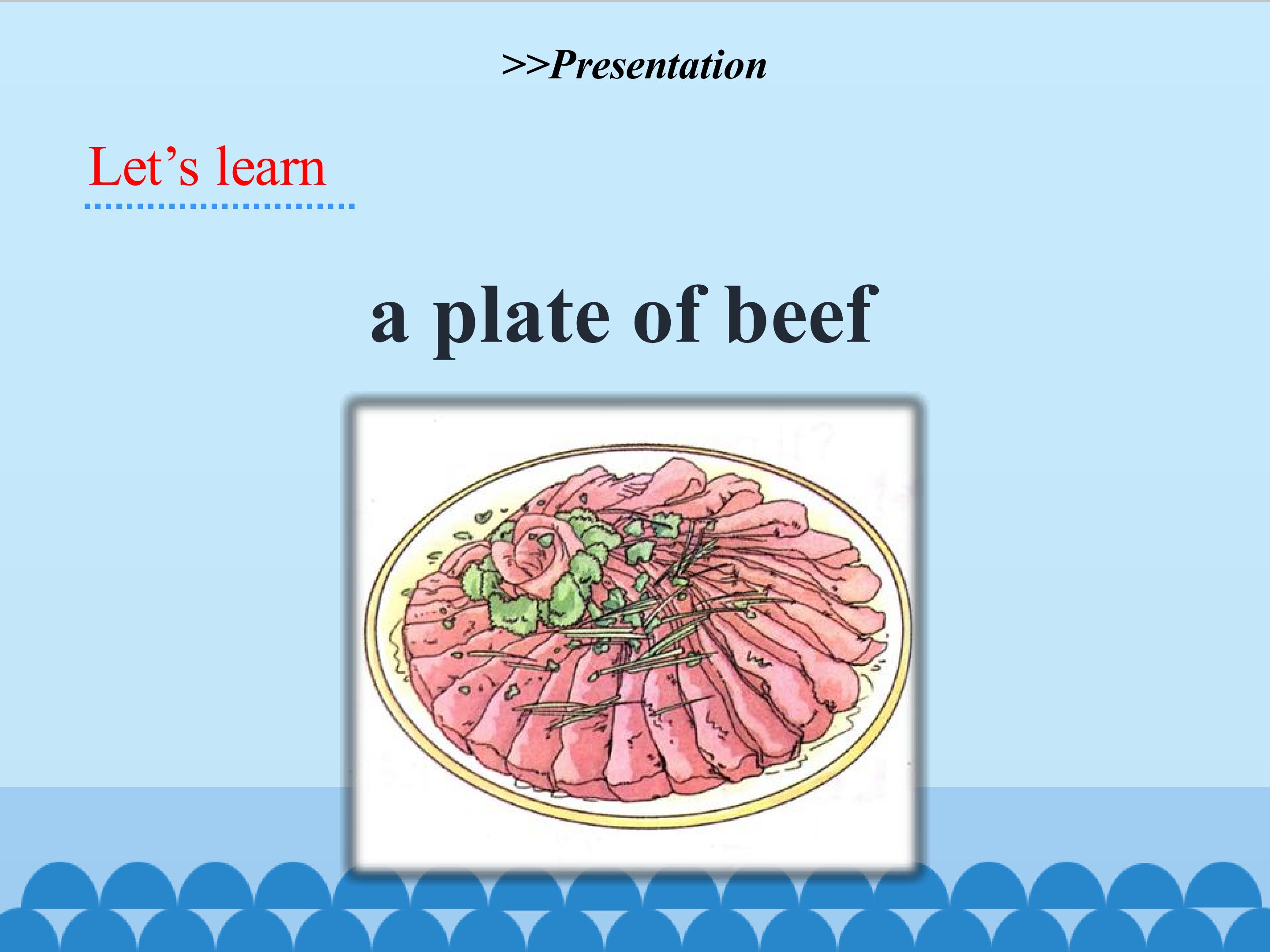 >>Presentation

Let's learn

a plate of beef